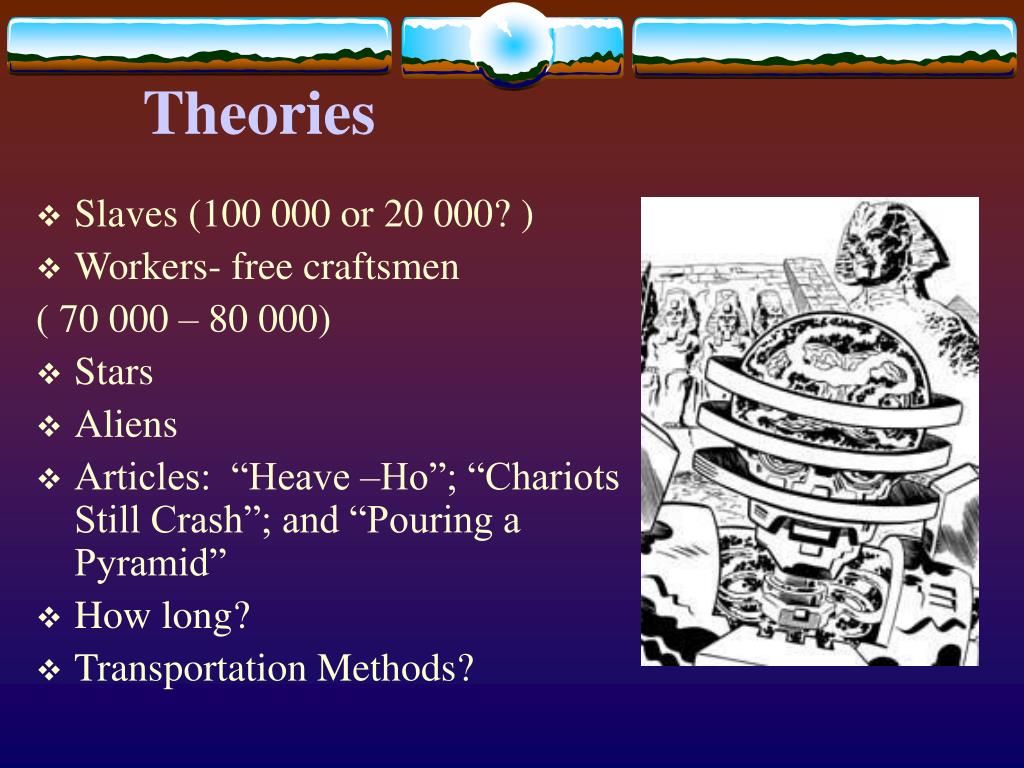 Theories

❖ Slaves (100 000 or 20 000? )
❖ Workers- free craftsmen
( 70 000 – 80 000)
❖ Stars
❖ Aliens
❖ Articles: “Heave –Ho”; “Chariots Still Crash”; and “Pouring a Pyramid”
❖ How long?
❖ Transportation Methods?